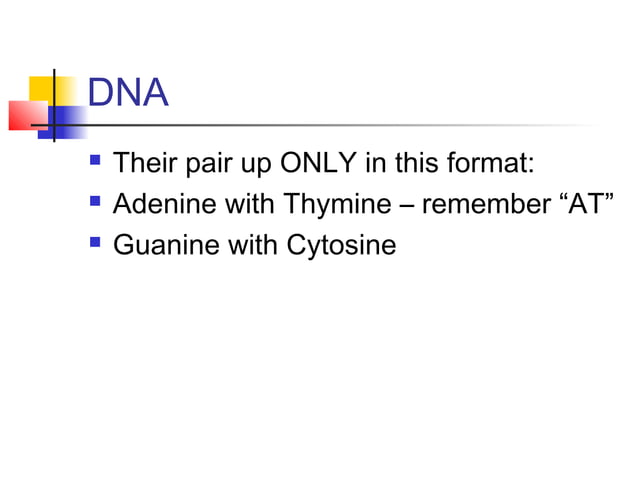 DNA

- Their pair up ONLY in this format:
- Adenine with Thymine – remember “AT”
- Guanine with Cytosine